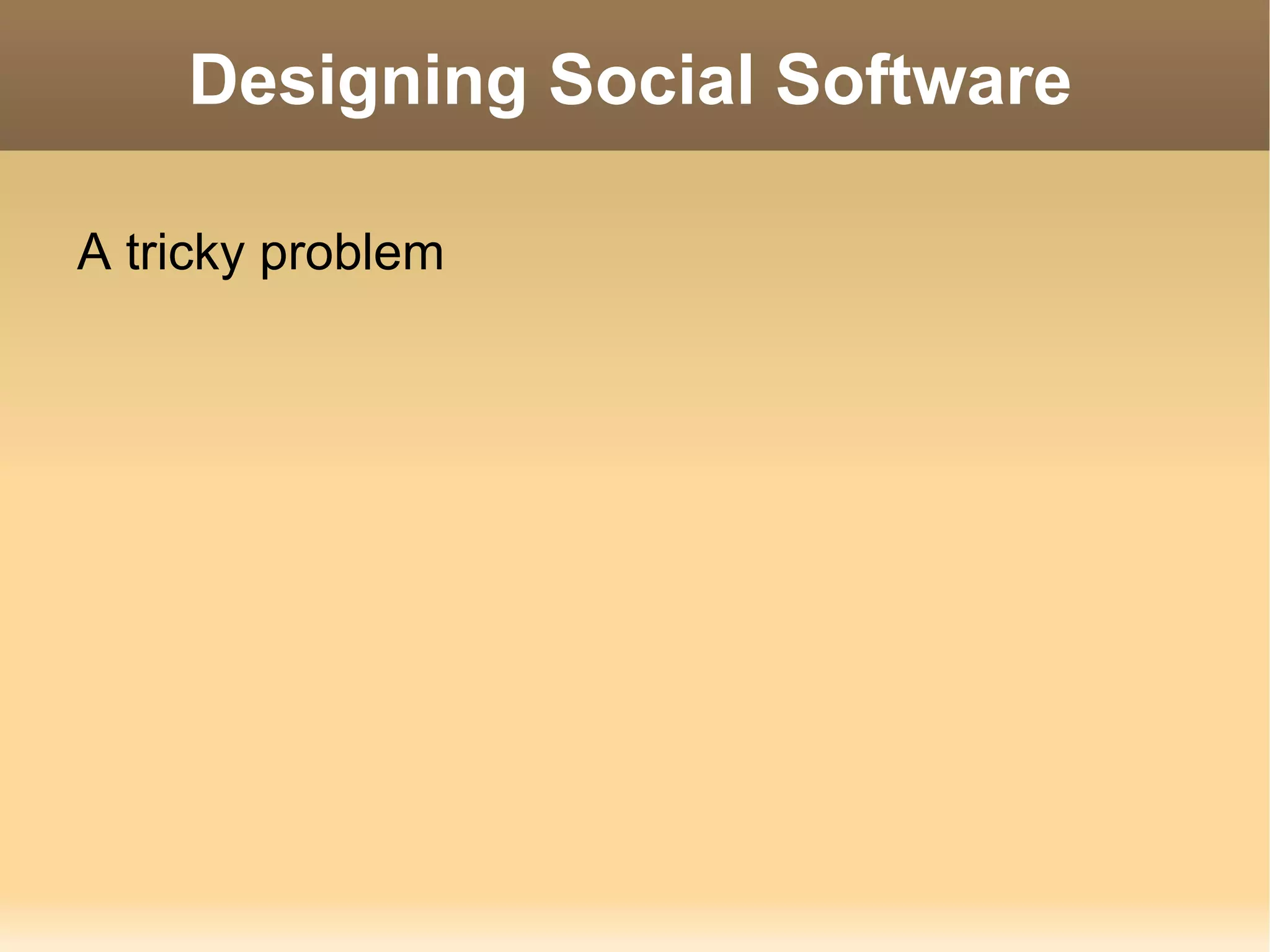 Designing Social Software

A tricky problem